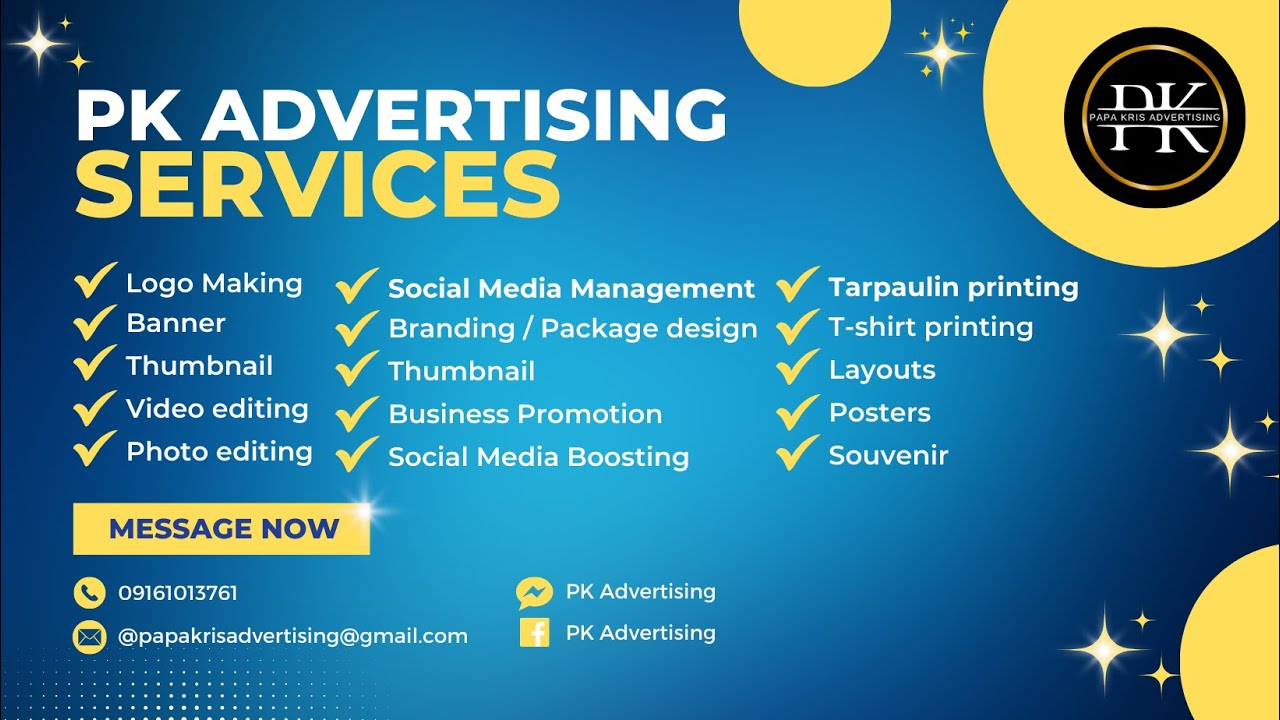 PK ADVERTISING
SERVICES

PK
PAPA KRIS ADVERTISING

Logo Making
Banner
Thumbnail
Video editing
Photo editing

Social Media Management
Branding / Package design
Thumbnail
Business Promotion
Social Media Boosting

Tarpaulin printing
T-shirt printing
Layouts
Posters
Souvenir

MESSAGE NOW

09161013761
@papakrisadvertising@gmail.com

PK Advertising
PK Advertising